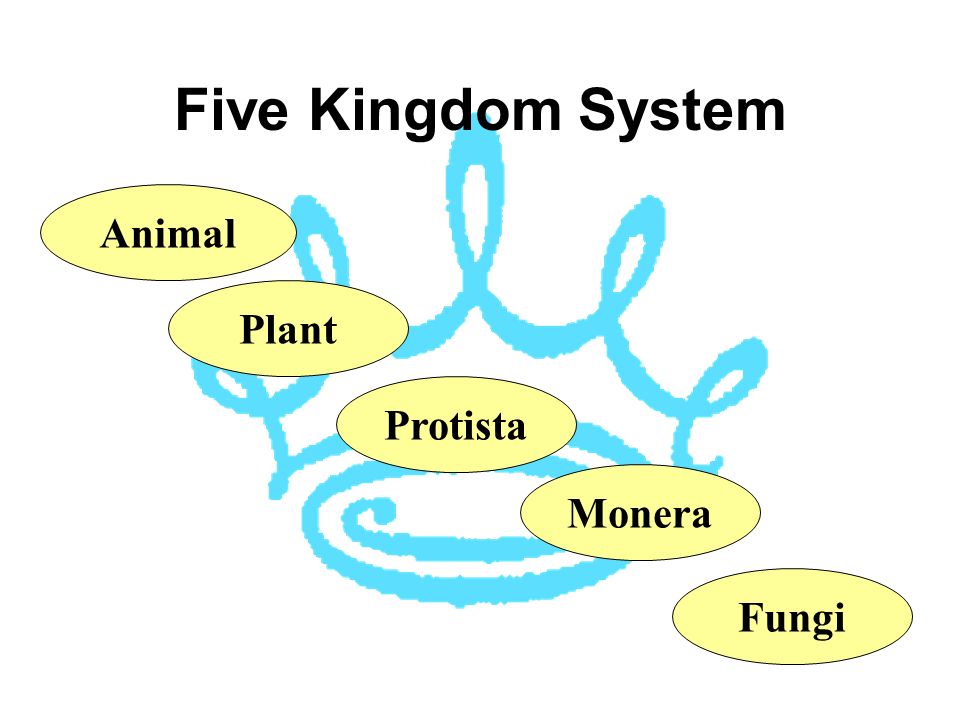 Five Kingdom System

Animal

Plant

Protista

Monera

Fungi